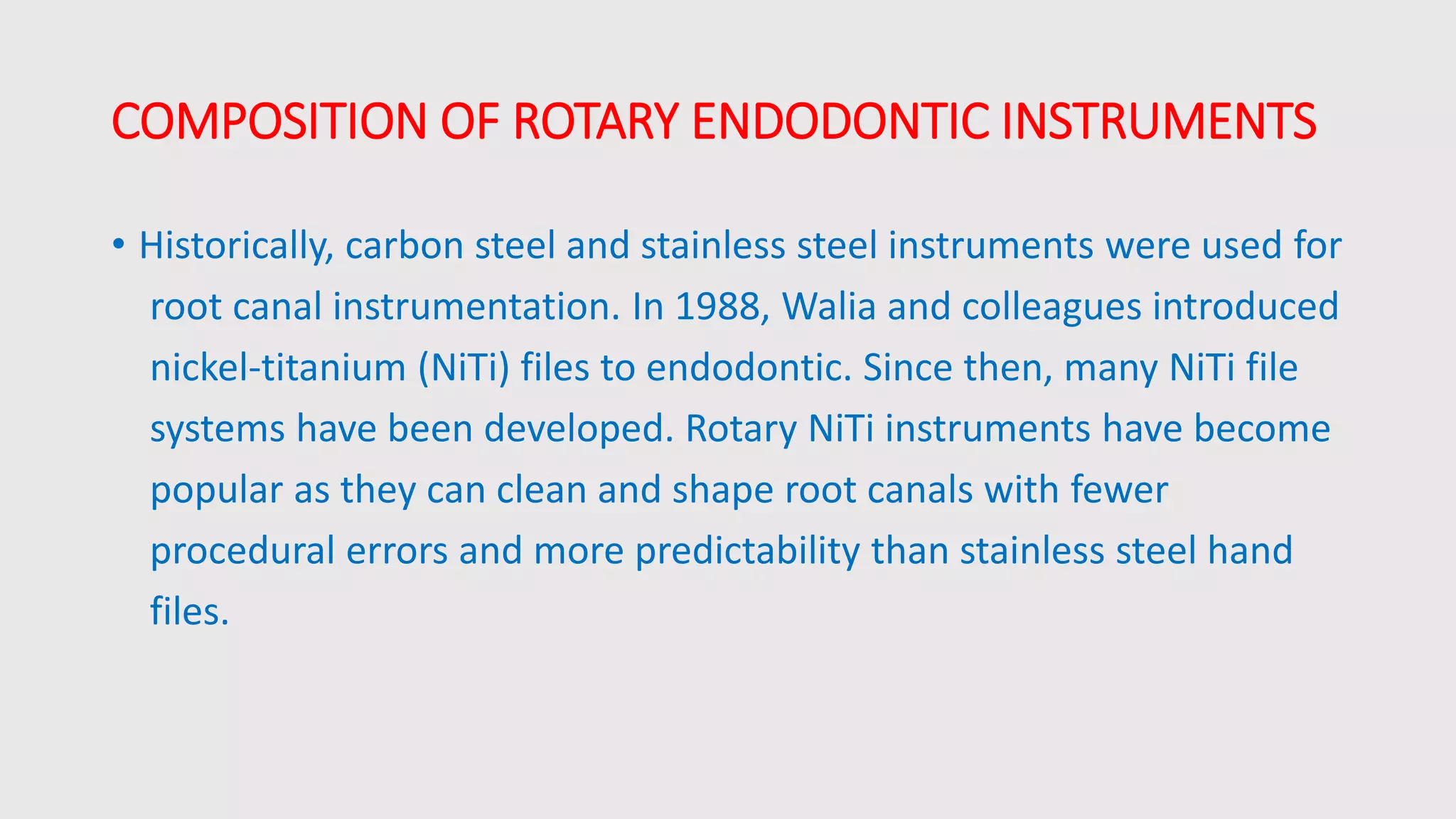 COMPOSITION OF ROTARY ENDODONTIC INSTRUMENTS

• Historically, carbon steel and stainless steel instruments were used for root canal instrumentation. In 1988, Walia and colleagues introduced nickel-titanium (NiTi) files to endodontic. Since then, many NiTi file systems have been developed. Rotary NiTi instruments have become popular as they can clean and shape root canals with fewer procedural errors and more predictability than stainless steel hand files.